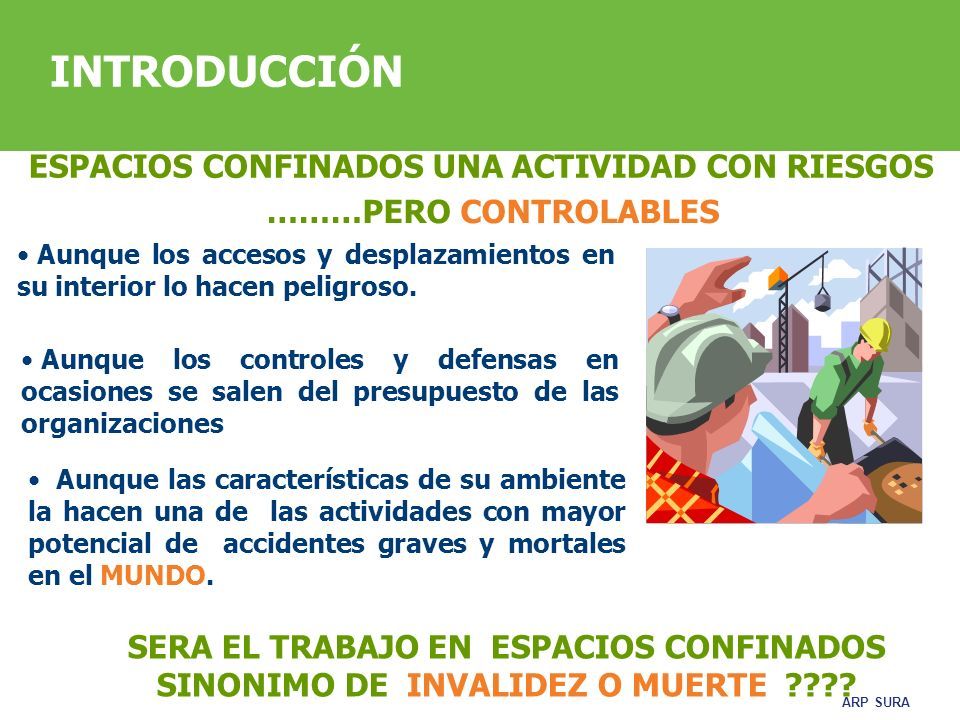 INTRODUCCIÓN

ESPACIOS CONFINADOS UNA ACTIVIDAD CON RIESGOS ………PERO CONTROLABLES

• Aunque los accesos y desplazamientos en su interior lo hacen peligroso.

• Aunque los controles y defensas en ocasiones se salen del presupuesto de las organizaciones

• Aunque las características de su ambiente la hacen una de las actividades con mayor potencial de accidentes graves y mortales en el MUNDO.

SERA EL TRABAJO EN ESPACIOS CONFINADOS SINONIMO DE INVALIDEZ O MUERTE ????

ARP SURA